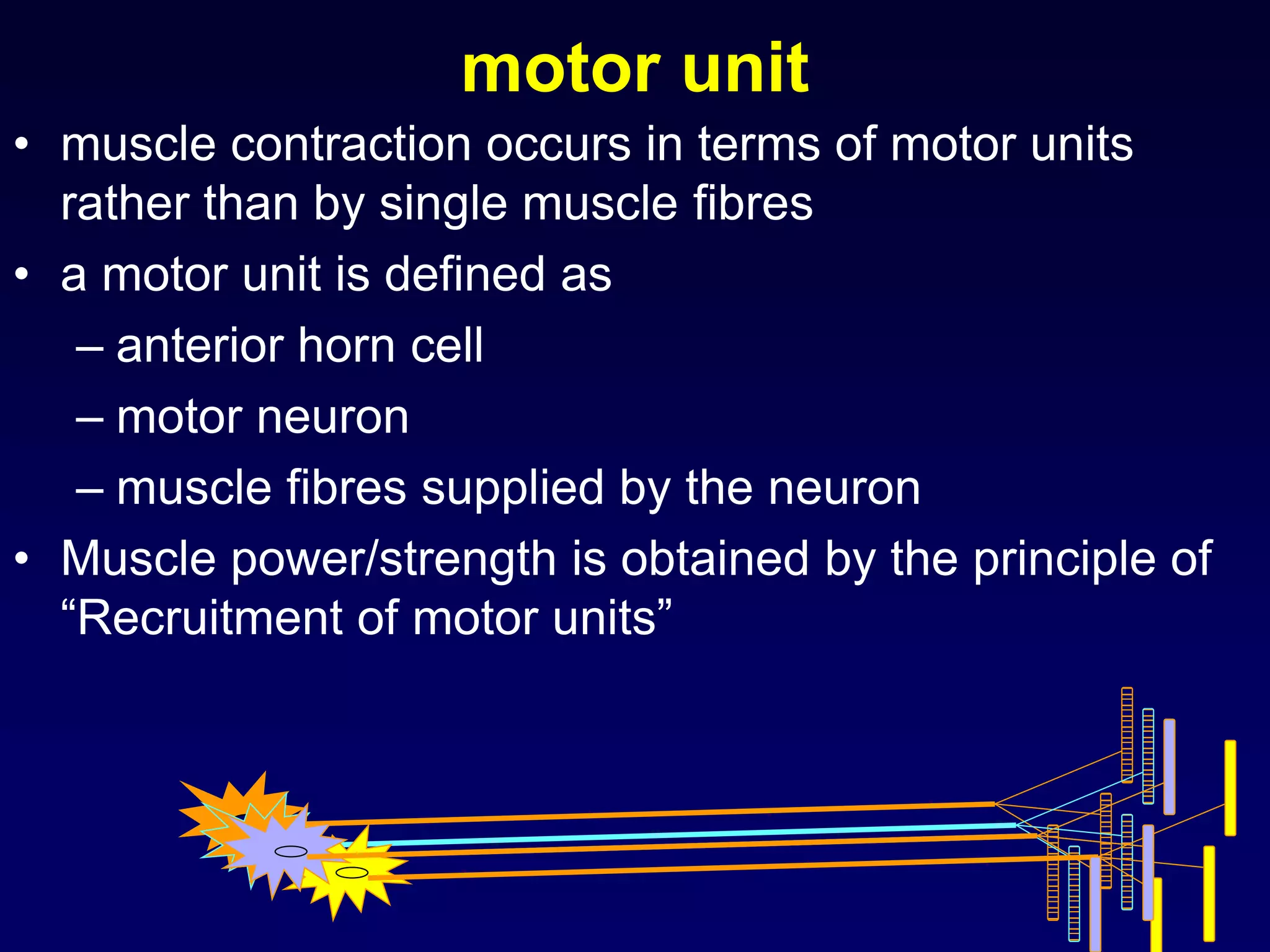 motor unit

• muscle contraction occurs in terms of motor units rather than by single muscle fibres

• a motor unit is defined as
– anterior horn cell
– motor neuron
– muscle fibres supplied by the neuron

• Muscle power/strength is obtained by the principle of “Recruitment of motor units”